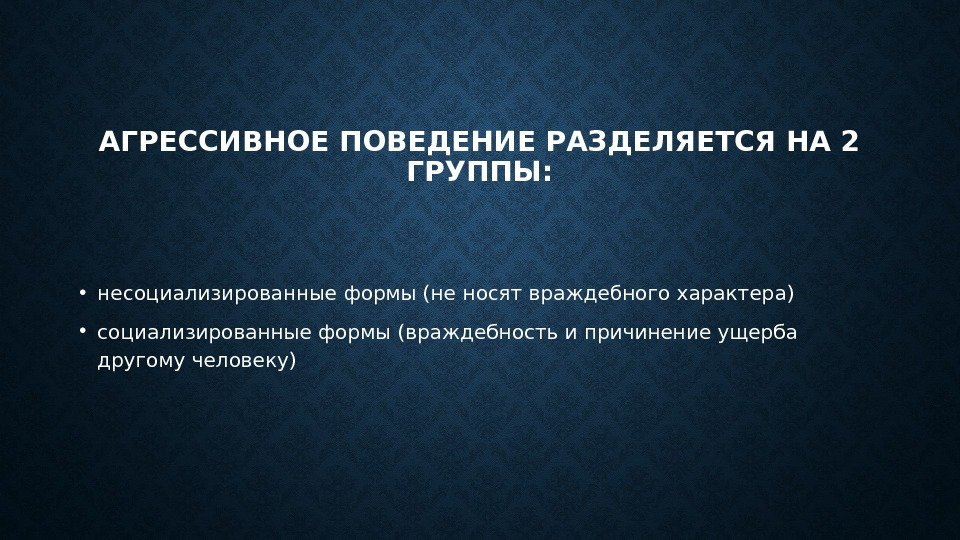 АГРЕССИВНОЕ ПОВЕДЕНИЕ РАЗДЕЛЯЕТСЯ НА 2 ГРУППЫ:

• несоциализированные формы (не носят враждебного характера)
• социализированные формы (враждебность и причинение ущерба другому человеку)